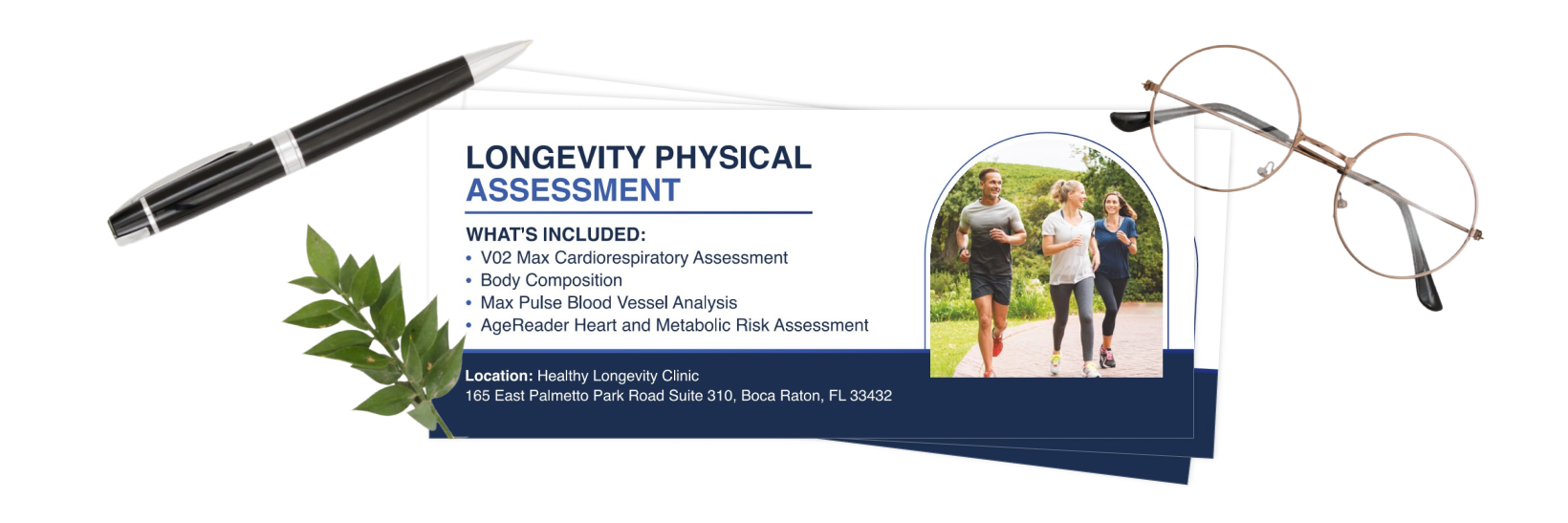 LONGEVITY PHYSICAL
ASSESSMENT

WHAT'S INCLUDED:
• V02 Max Cardiorespiratory Assessment
• Body Composition
• Max Pulse Blood Vessel Analysis
• AgeReader Heart and Metabolic Risk Assessment

Location: Healthy Longevity Clinic
165 East Palmetto Park Road Suite 310, Boca Raton, FL 33432